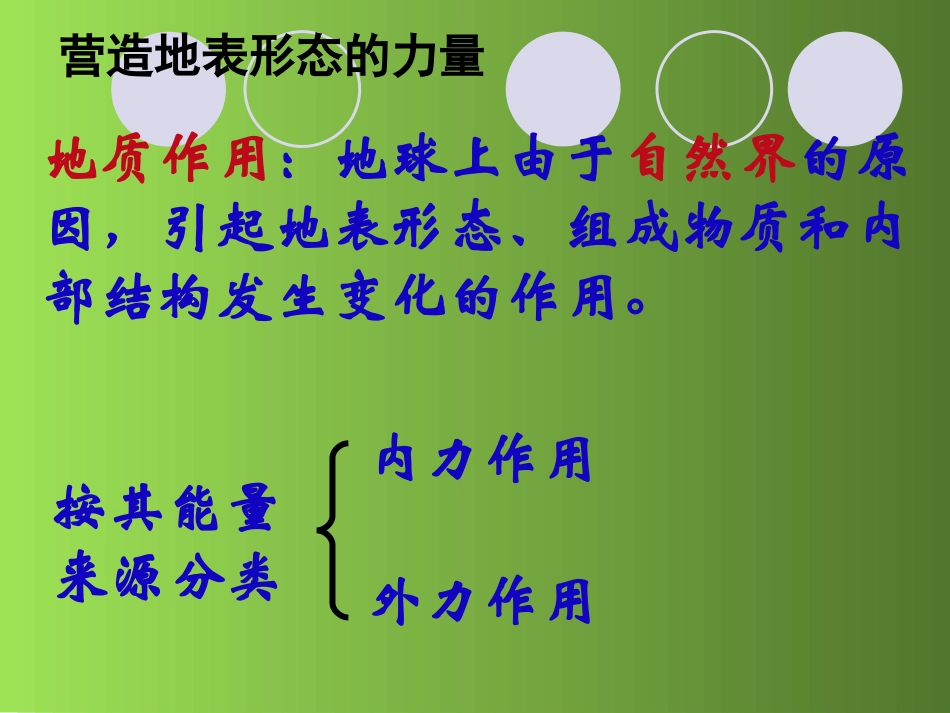 营造地表形态的力量

地质作用：地球上由于自然界的原因，引起地表形态、组成物质和内部结构发生变化的作用。

按其能量来源分类

内力作用

外力作用